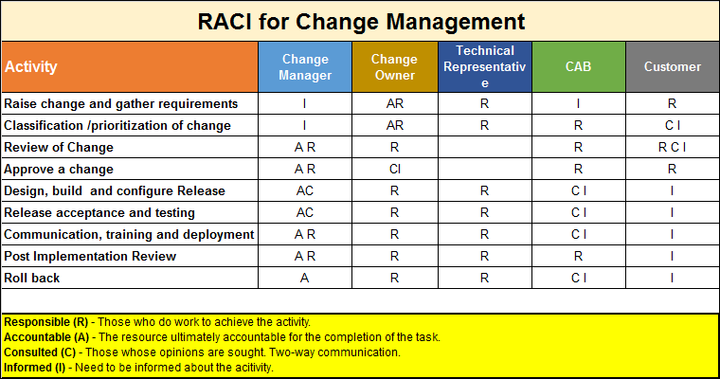 RACI for Change Management

| Activity | Change Manager | Change Owner | Technical Representative | CAB | Customer |
|---|---|---|---|---|---|
| Raise change and gather requirements | I | AR | R | I | R |
| Classification /prioritization of change | I | AR | R | R | C I |
| Review of Change | A R | R | | R | R C I |
| Approve a change | A R | CI | | R | R |
| Design, build and configure Release | AC | R | R | C I | I |
| Release acceptance and testing | AC | R | R | C I | I |
| Communication, training and deployment | A R | R | R | C I | I |
| Post Implementation Review | A R | R | R | R | I |
| Roll back | A | R | R | C I | I |

Responsible (R) - Those who do work to achieve the activity.
Accountable (A) - The resource ultimately accountable for the completion of the task.
Consulted (C) - Those whose opinions are sought. Two-way communication.
Informed (I) - Need to be informed about the acitivity.